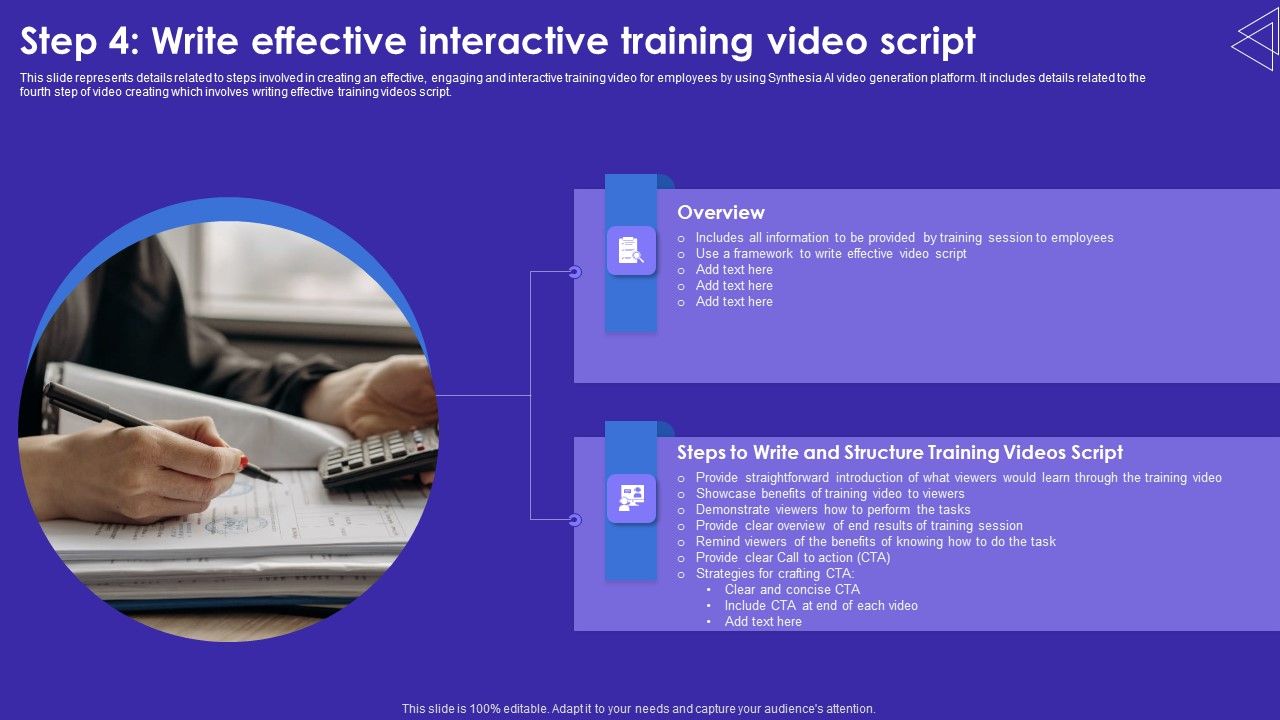 Step 4: Write effective interactive training video script

This slide represents details related to steps involved in creating an effective, engaging and interactive training video for employees by using Synthesia AI video generation platform. It includes details related to the fourth step of video creating which involves writing effective training videos script.

Overview
o Includes all information to be provided by training session to employees
o Use a framework to write effective video script
o Add text here
o Add text here
o Add text here

Steps to Write and Structure Training Videos Script
o Provide straightforward introduction of what viewers would learn through the training video
o Showcase benefits of training video to viewers
o Demonstrate viewers how to perform the tasks
o Provide clear overview of end results of training session
o Remind viewers of the benefits of knowing how to do the task
o Provide clear Call to action (CTA)
o Strategies for crafting CTA:
• Clear and concise CTA
• Include CTA at end of each video
• Add text here

This slide is 100% editable. Adapt it to your needs and capture your audience's attention.